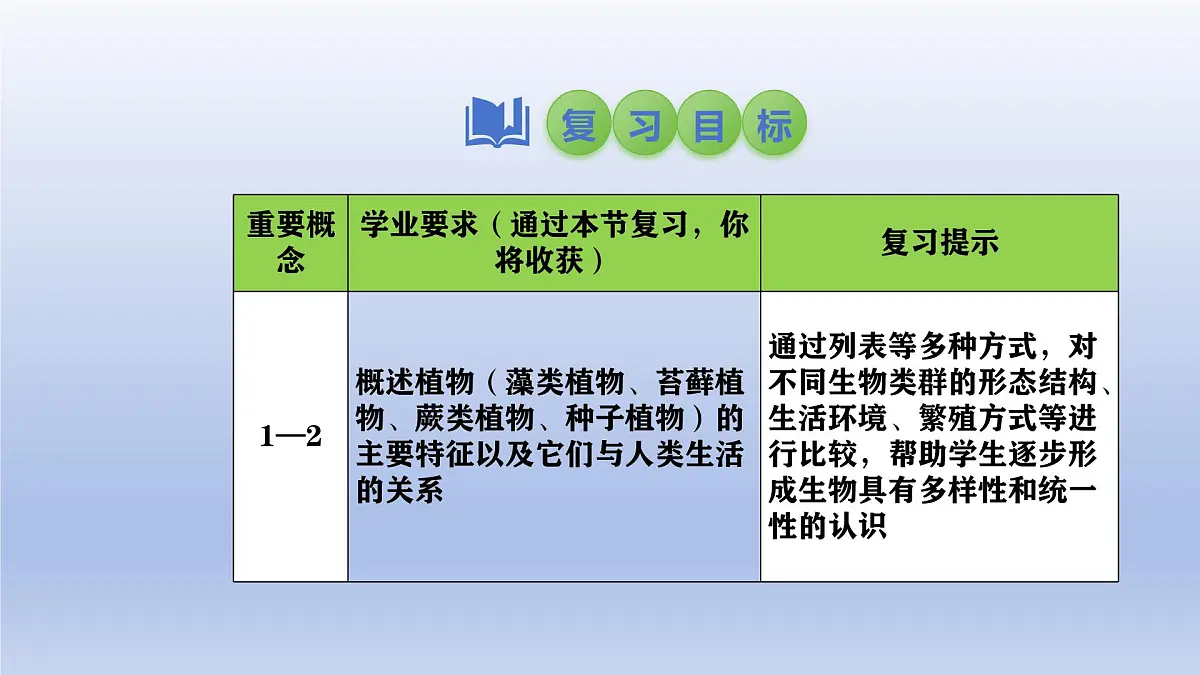 复习目标

| 重要概念 | 学业要求（通过本节复习，你将收获） | 复习提示 |
|---|---|---|
| 1—2 | 概述植物（藻类植物、苔藓植物、蕨类植物、种子植物）的主要特征以及它们与人类生活的关系 | 通过列表等多种方式，对不同生物类群的形态结构、生活环境、繁殖方式等进行比较，帮助学生逐步形成生物具有多样性和统一性的认识 |